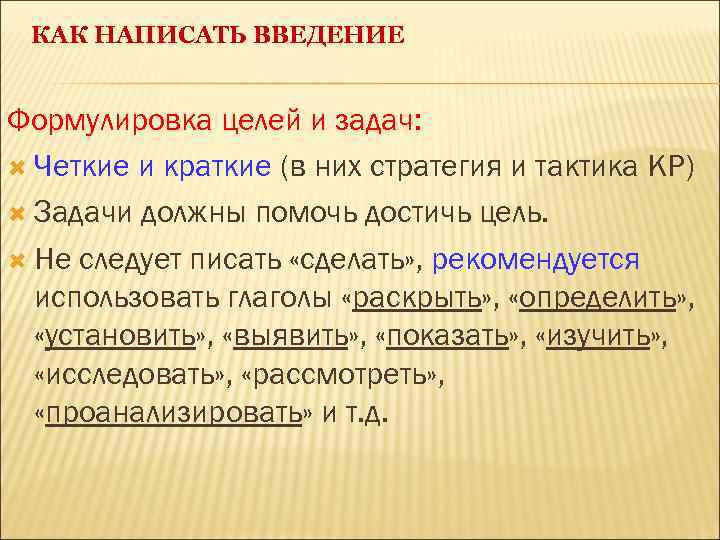 КАК НАПИСАТЬ ВВЕДЕНИЕ

Формулировка целей и задач:

Четкие и краткие (в них стратегия и тактика КР)

Задачи должны помочь достичь цель.

Не следует писать «сделать», рекомендуется использовать глаголы «раскрыть», «определить», «установить», «выявить», «показать», «изучить», «исследовать», «рассмотреть», «проанализировать» и т.д.